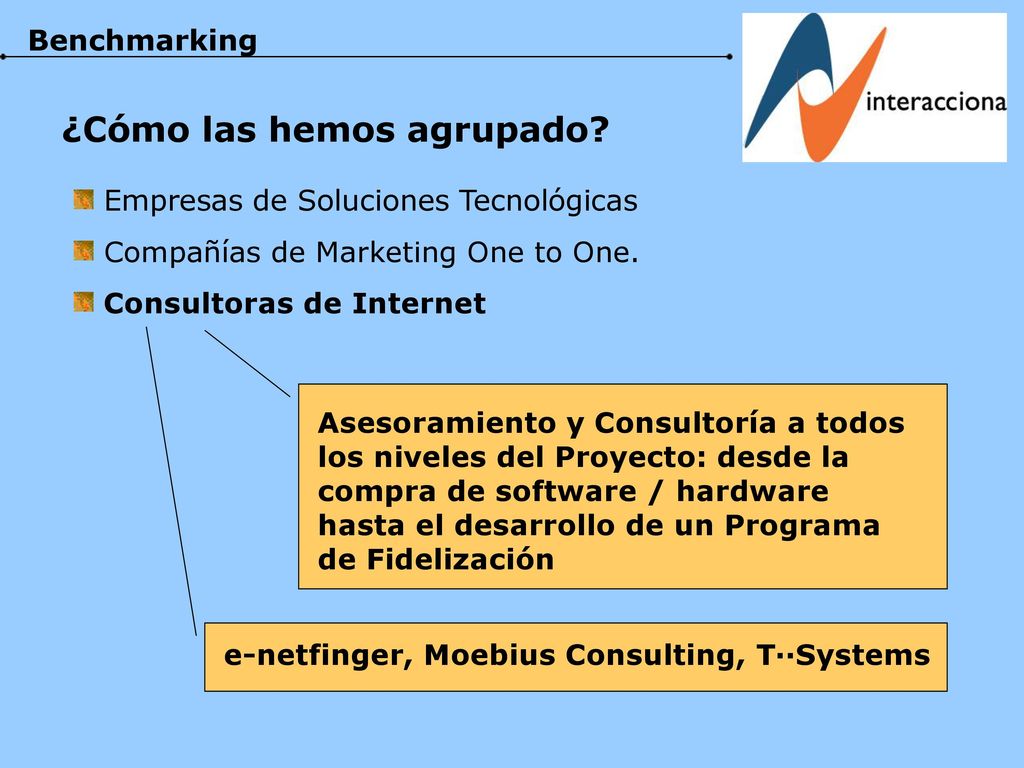 Benchmarking

interacciona

¿Cómo las hemos agrupado?

Empresas de Soluciones Tecnológicas

Compañías de Marketing One to One.

Consultoras de Internet

Asesoramiento y Consultoría a todos los niveles del Proyecto: desde la compra de software / hardware hasta el desarrollo de un Programa de Fidelización

e-netfinger, Moebius Consulting, T··Systems